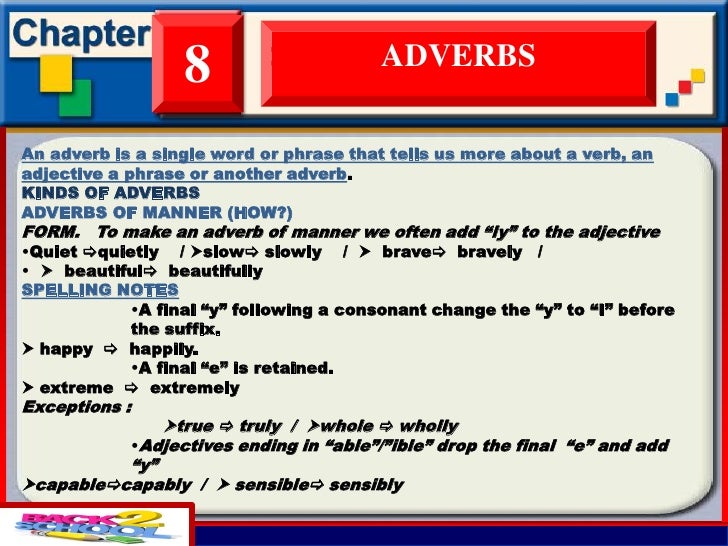 Chapter

8

ADVERBS

An adverb is a single word or phrase that tells us more about a verb, an adjective a phrase or another adverb.
KINDS OF ADVERBS
ADVERBS OF MANNER (HOW?)
FORM. To make an adverb of manner we often add “ly” to the adjective
•Quiet ⇨quietly / ➤slow⇨ slowly / ➤ brave⇨ bravely /
• ➤ beautiful⇨ beautifully
SPELLING NOTES
•A final “y” following a consonant change the “y” to “i” before the suffix.
➤ happy ⇨ happily.
•A final “e” is retained.
➤ extreme ⇨ extremely
Exceptions :
➤true ⇨ truly / ➤whole ⇨ wholly
•Adjectives ending in “able”/”ible” drop the final “e” and add “y”
➤capable⇨capably / ➤ sensible⇨ sensibly

BACK 2 SCHOOL